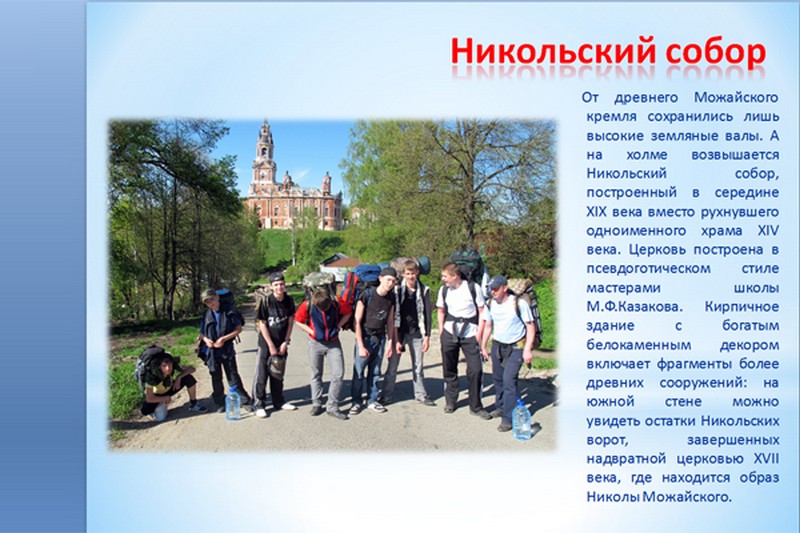 Никольский собор

От древнего Можайского кремля сохранились лишь высокие земляные валы. А на холме возвышается Никольский собор, построенный в середине XIX века вместо рухнувшего одноименного храма XIV века. Церковь построена в псевдоготическом стиле мастерами школы М.Ф.Казакова. Кирпичное здание с богатым белокаменным декором включает фрагменты более древних сооружений: на южной стене можно увидеть остатки Никольских ворот, завершенных надвратной церковью XVII века, где находится образ Николы Можайского.